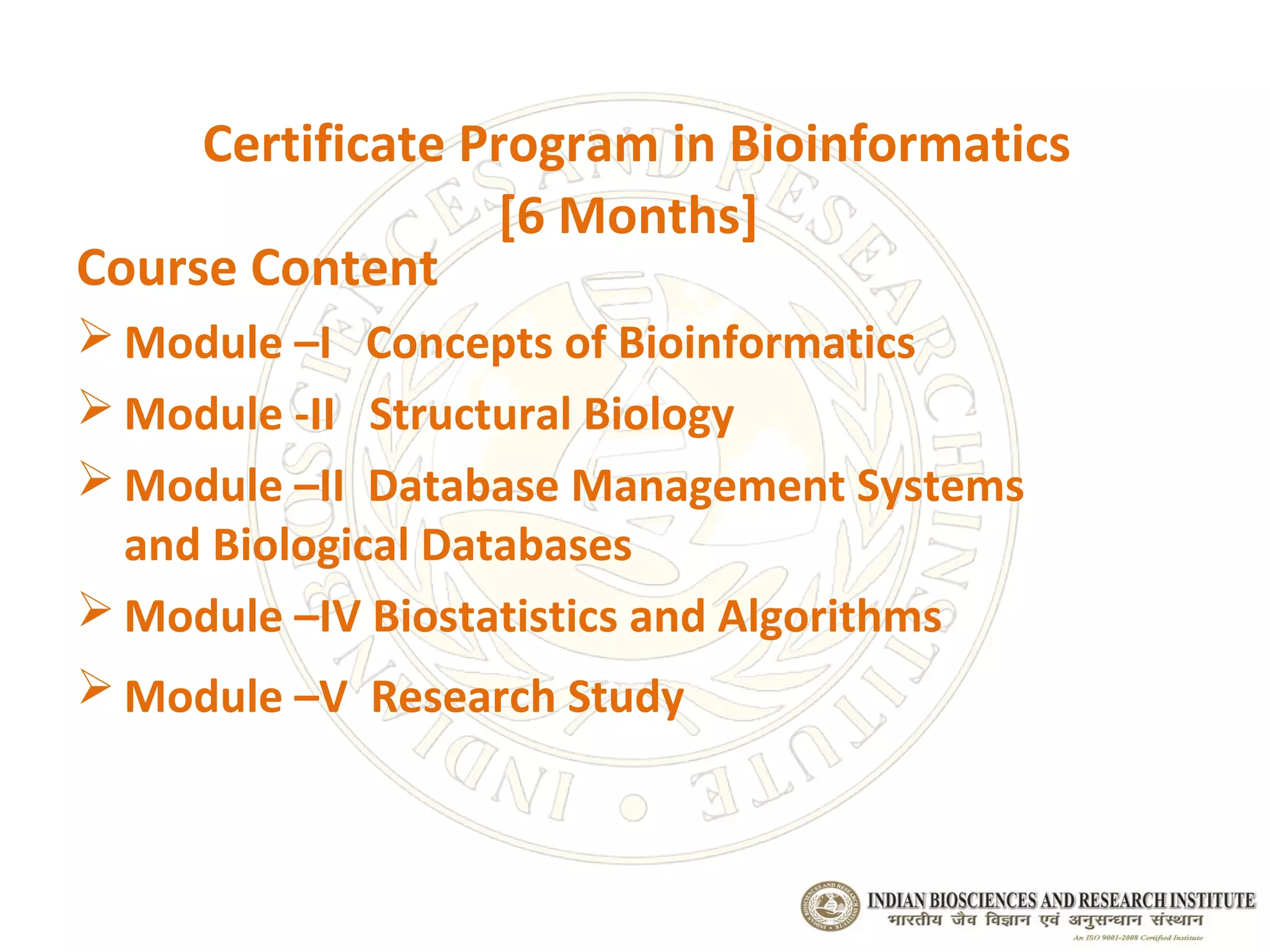 Certificate Program in Bioinformatics [6 Months]

Course Content

➢ Module –I Concepts of Bioinformatics

➢ Module -II Structural Biology

➢ Module –II Database Management Systems and Biological Databases

➢ Module –IV Biostatistics and Algorithms

➢ Module –V Research Study

INDIAN BIOSCIENCES AND RESEARCH INSTITUTE
भारतीय जैव विज्ञान एवं अनुसन्धान संस्थान
An ISO 9001-2008 Certified Institute